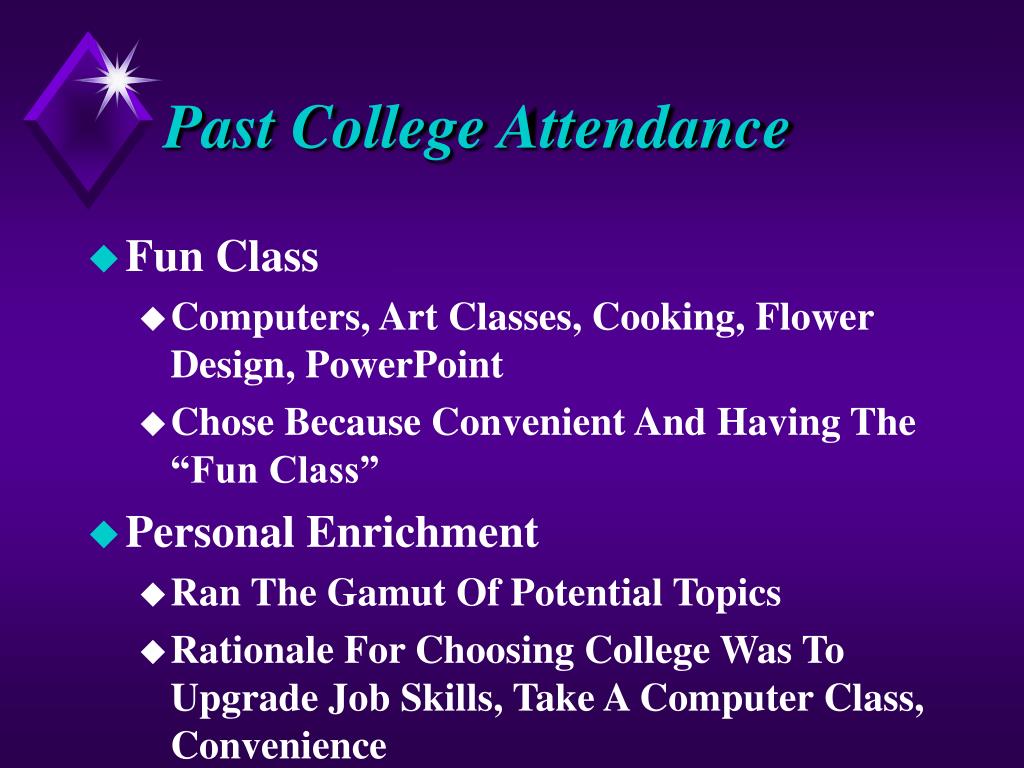 Past College Attendance

Fun Class

Computers, Art Classes, Cooking, Flower Design, PowerPoint

Chose Because Convenient And Having The “Fun Class”

Personal Enrichment

Ran The Gamut Of Potential Topics

Rationale For Choosing College Was To Upgrade Job Skills, Take A Computer Class, Convenience